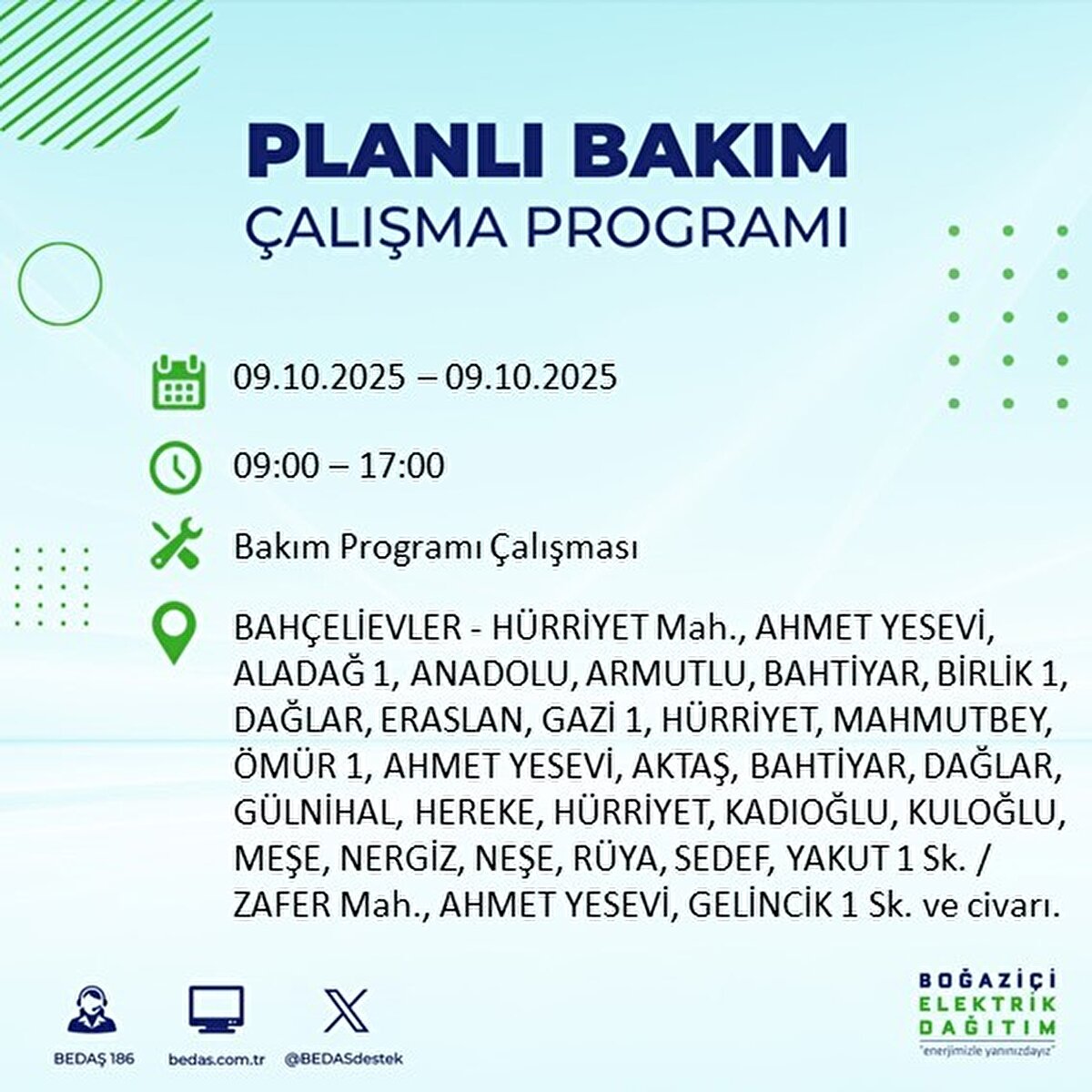 PLANLI BAKIM
ÇALIŞMA PROGRAMI

09.10.2025 – 09.10.2025

09:00 – 17:00

Bakım Programı Çalışması

BAHÇELİEVLER - HÜRRİYET Mah., AHMET YESEVİ, ALADAĞ 1, ANADOLU, ARMUTLU, BAHTİYAR, BİRLİK 1, DAĞLAR, ERASLAN, GAZİ 1, HÜRRİYET, MAHMUTBEY, ÖMÜR 1, AHMET YESEVİ, AKTAŞ, BAHTİYAR, DAĞLAR, GÜLNİHAL, HEREKE, HÜRRİYET, KADIOĞLU, KULOĞLU, MEŞE, NERGİZ, NEŞE, RÜYA, SEDEF, YAKUT 1 Sk. / ZAFER Mah., AHMET YESEVİ, GELİNCİK 1 Sk. ve civarı.

BEDAŞ 186
bedas.com.tr
@BEDASdestek

BOĞAZİÇİ
ELEKTRİK
DAĞITIM
"enerjimizle yanınızdayız"